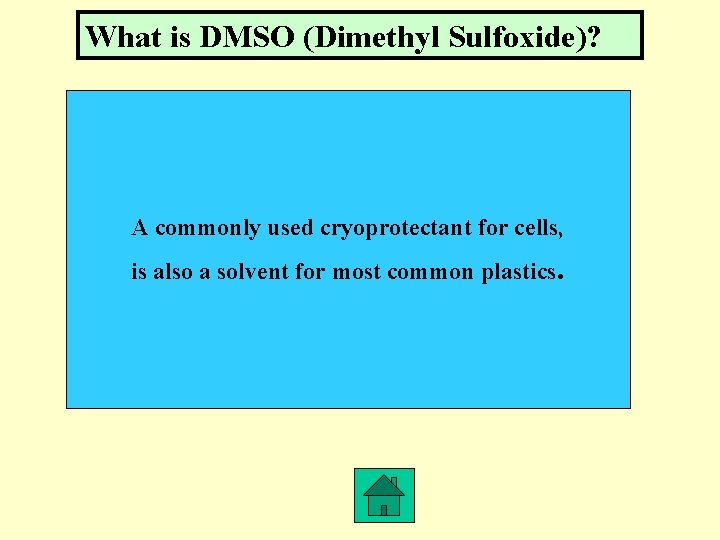 What is DMSO (Dimethyl Sulfoxide)?

A commonly used cryoprotectant for cells, is also a solvent for most common plastics.